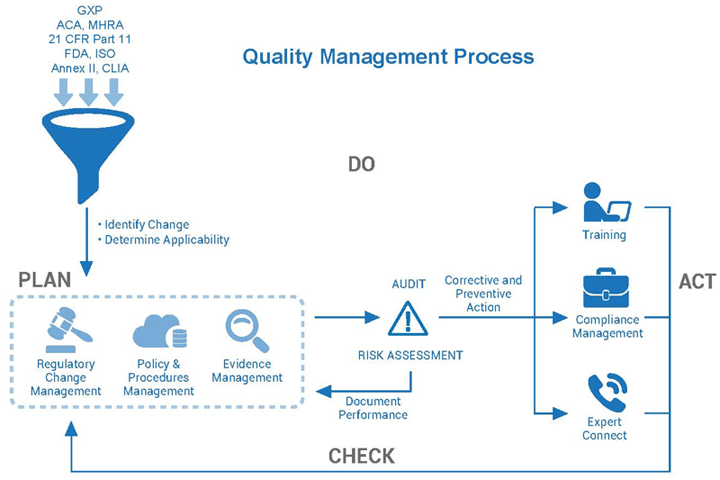 GXP
ACA, MHRA
21 CFR Part 11
FDA, ISO
Annex II, CLIA

Quality Management Process

DO

• Identify Change
• Determine Applicability

PLAN

Regulatory Change Management

Policy & Procedures Management

Evidence Management

AUDIT

RISK ASSESSMENT

Corrective and Preventive Action

Document Performance

Training

Compliance Management

Expert Connect

ACT

CHECK